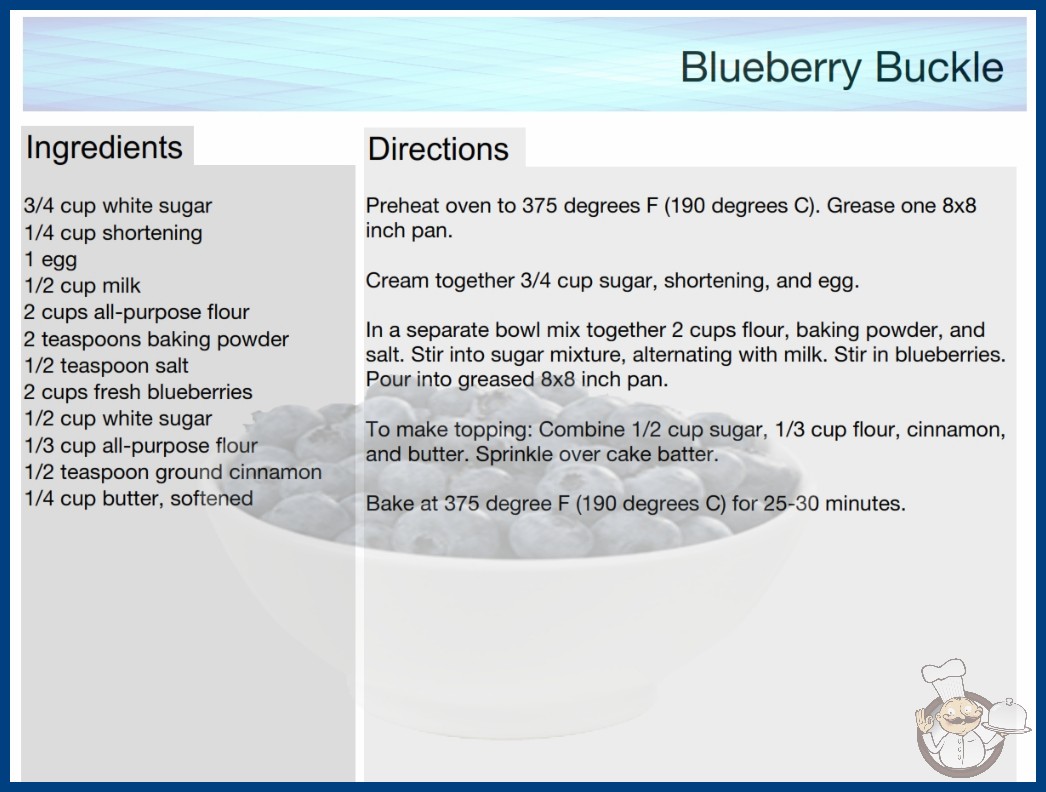 Blueberry Buckle

Ingredients

3/4 cup white sugar
1/4 cup shortening
1 egg
1/2 cup milk
2 cups all-purpose flour
2 teaspoons baking powder
1/2 teaspoon salt
2 cups fresh blueberries
1/2 cup white sugar
1/3 cup all-purpose flour
1/2 teaspoon ground cinnamon
1/4 cup butter, softened

Directions

Preheat oven to 375 degrees F (190 degrees C). Grease one 8x8 inch pan.

Cream together 3/4 cup sugar, shortening, and egg.

In a separate bowl mix together 2 cups flour, baking powder, and salt. Stir into sugar mixture, alternating with milk. Stir in blueberries. Pour into greased 8x8 inch pan.

To make topping: Combine 1/2 cup sugar, 1/3 cup flour, cinnamon, and butter. Sprinkle over cake batter.

Bake at 375 degree F (190 degrees C) for 25-30 minutes.